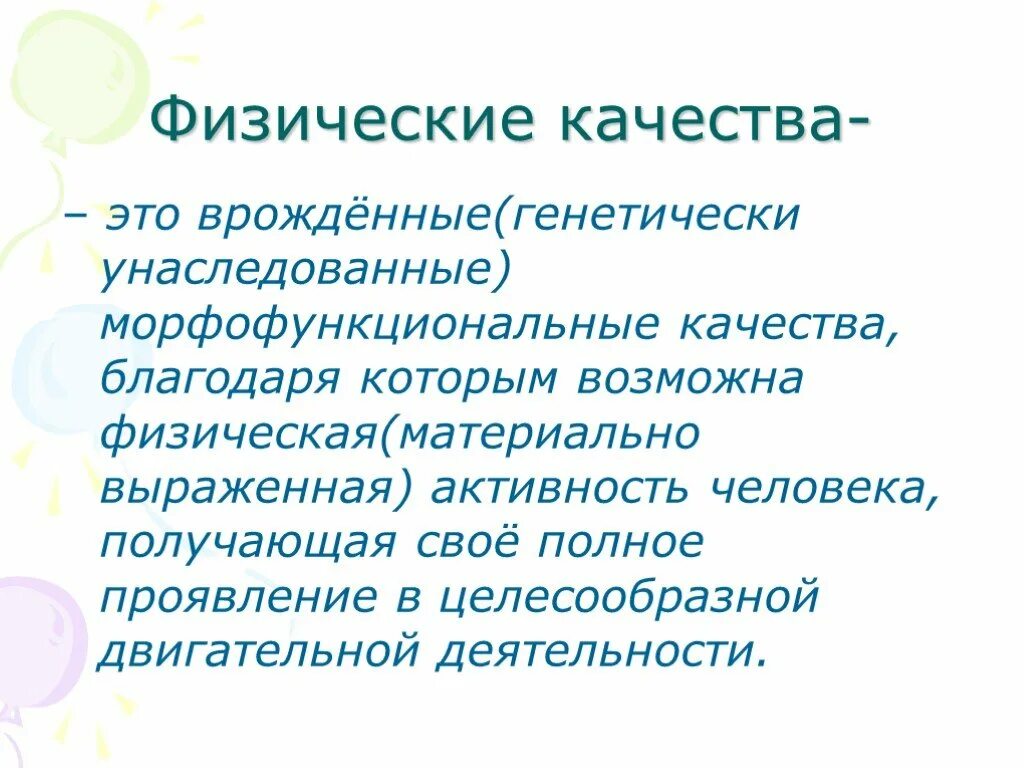 Физические качества-

– это врождённые(генетически унаследованные) морфофункциональные качества, благодаря которым возможна физическая(материально выраженная) активность человека, получающая своё полное проявление в целесообразной двигательной деятельности.